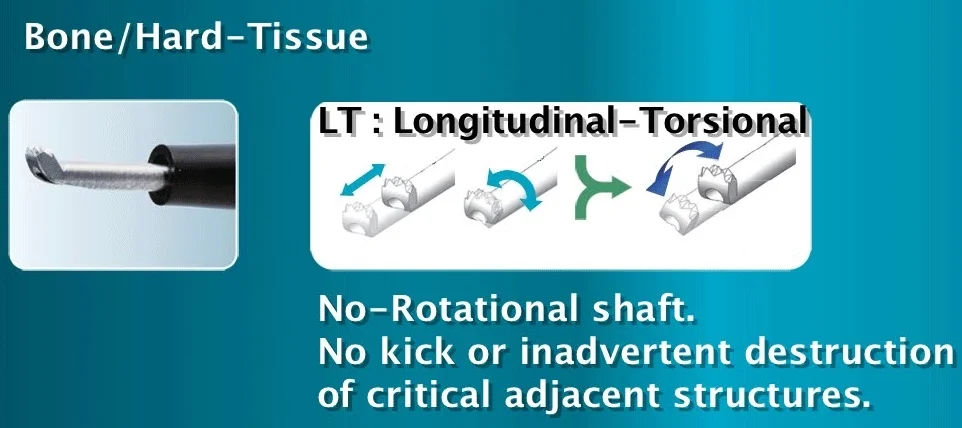 Bone/Hard-Tissue

LT : Longitudinal-Torsional

No-Rotational shaft.
No kick or inadvertent destruction of critical adjacent structures.